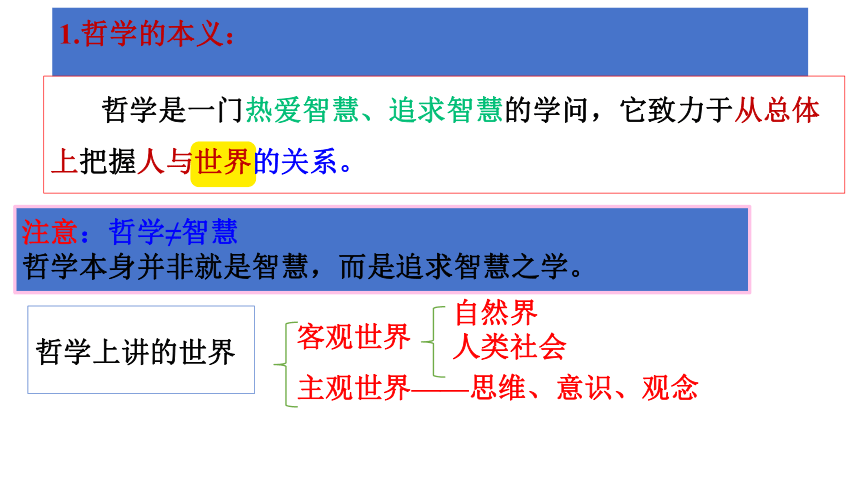 1.哲学的本义：

哲学是一门热爱智慧、追求智慧的学问，它致力于从总体上把握人与世界的关系。

注意：哲学≠智慧
哲学本身并非就是智慧，而是追求智慧之学。

哲学上讲的世界

客观世界

自然界
人类社会

主观世界——思维、意识、观念